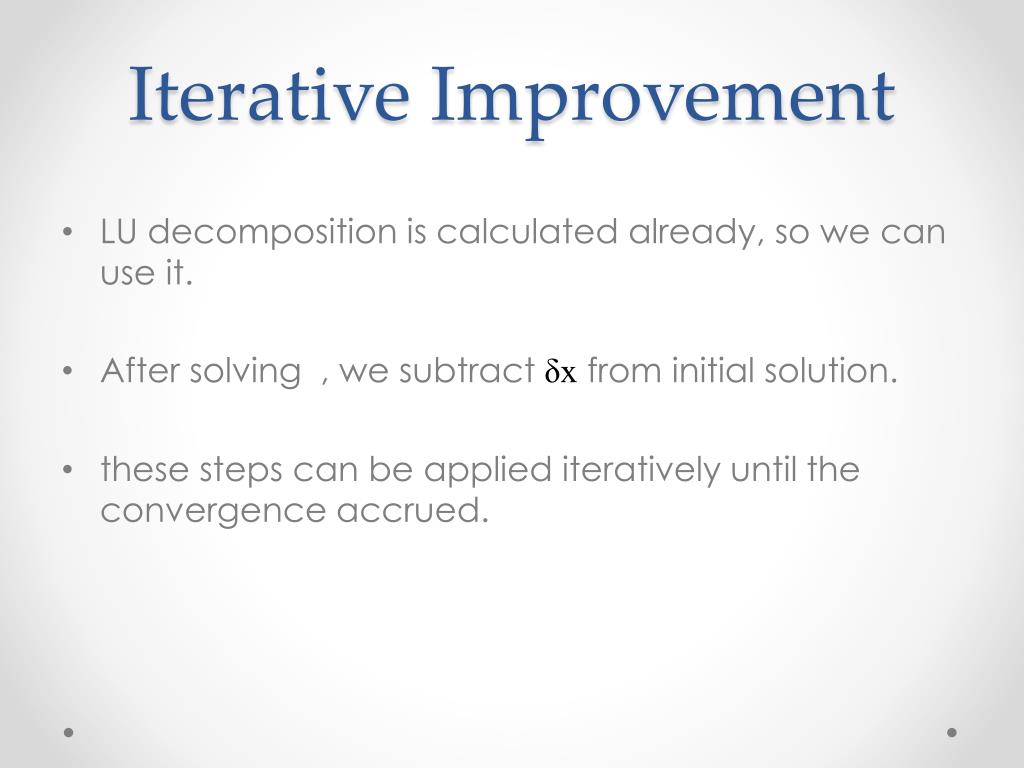 Iterative Improvement

• LU decomposition is calculated already, so we can use it.

• After solving , we subtract $\delta x$ from initial solution.

• these steps can be applied iteratively until the convergence accrued.